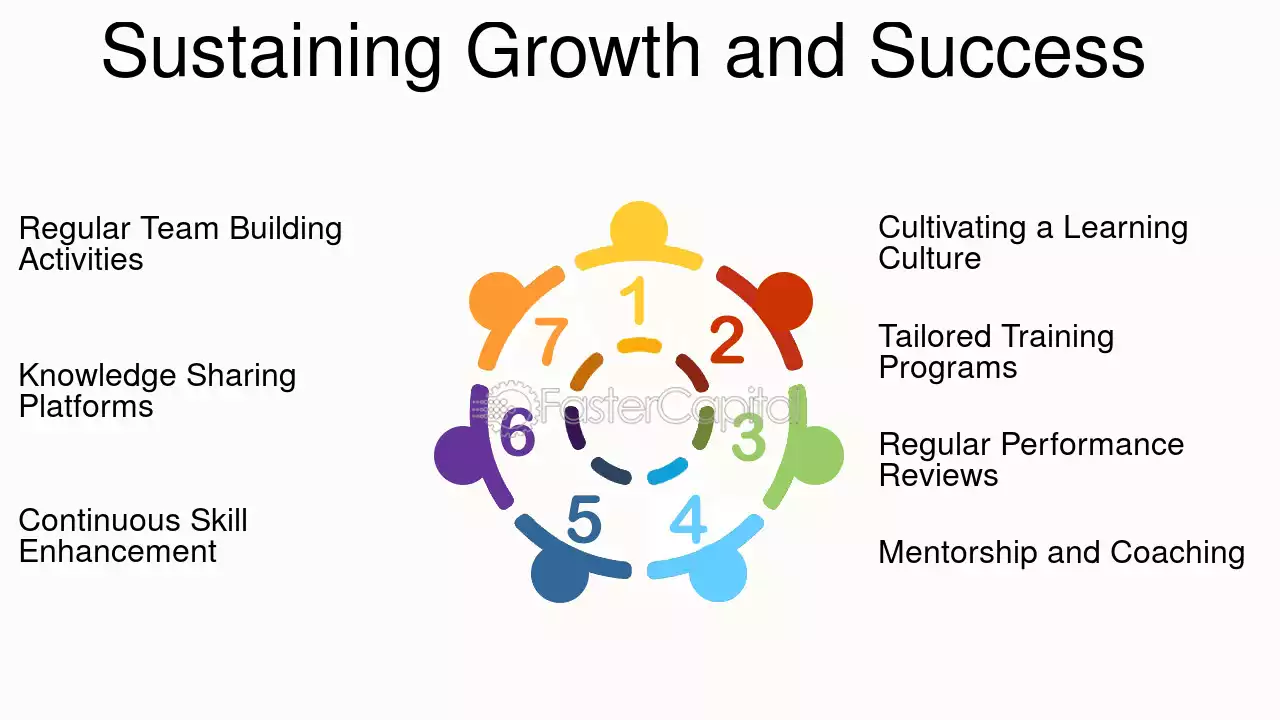 Sustaining Growth and Success

Regular Team Building Activities

Knowledge Sharing Platforms

Continuous Skill Enhancement

1
2
3
4
5
6
7

Cultivating a Learning Culture

Tailored Training Programs

Regular Performance Reviews

Mentorship and Coaching

FasterCapital